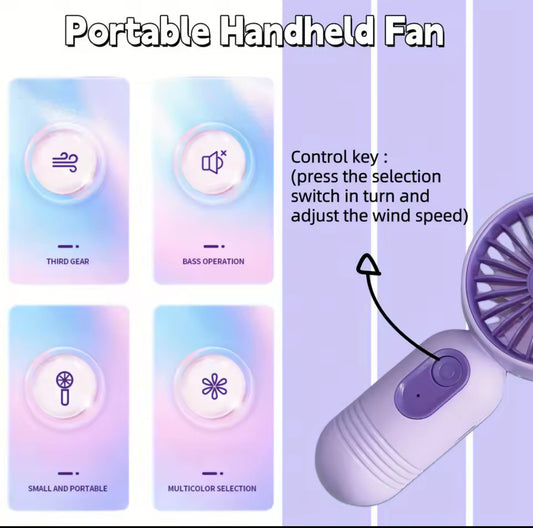 Portable Handheld Fan

THIRD GEAR

BASS OPERATION

SMALL AND PORTABLE

MULTICOLOR SELECTION

Control key : (press the selection switch in turn and adjust the wind speed)